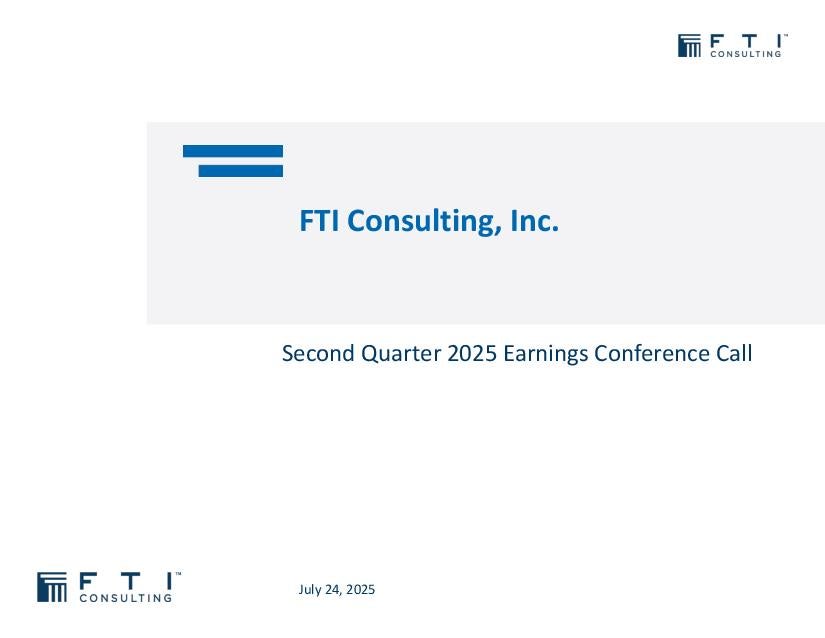 FTI™ CONSULTING

FTI Consulting, Inc.

Second Quarter 2025 Earnings Conference Call

FTI™ CONSULTING

July 24, 2025